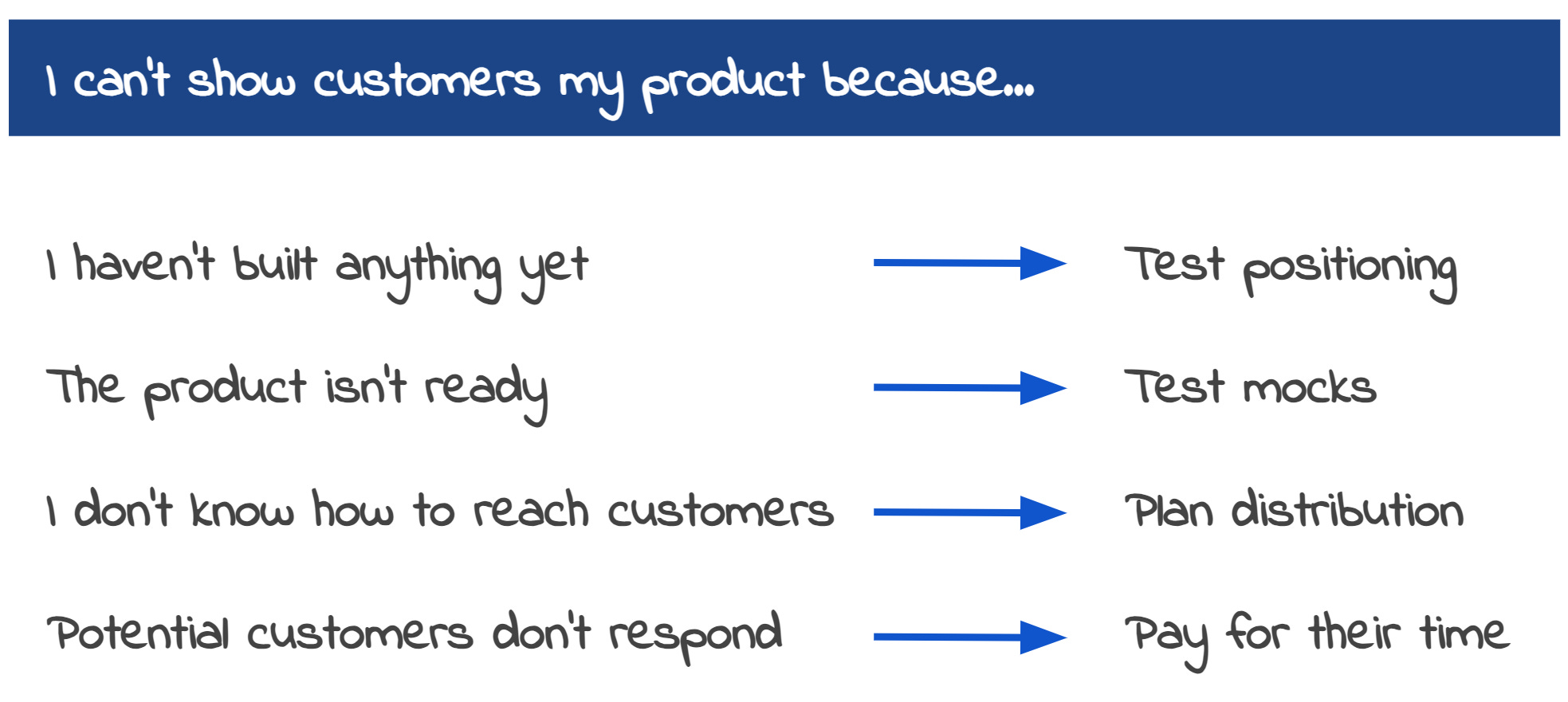 I can't show customers my product because...

I haven't built anything yet → Test positioning

The product isn't ready → Test mocks

I don't know how to reach customers → Plan distribution

Potential customers don't respond → Pay for their time